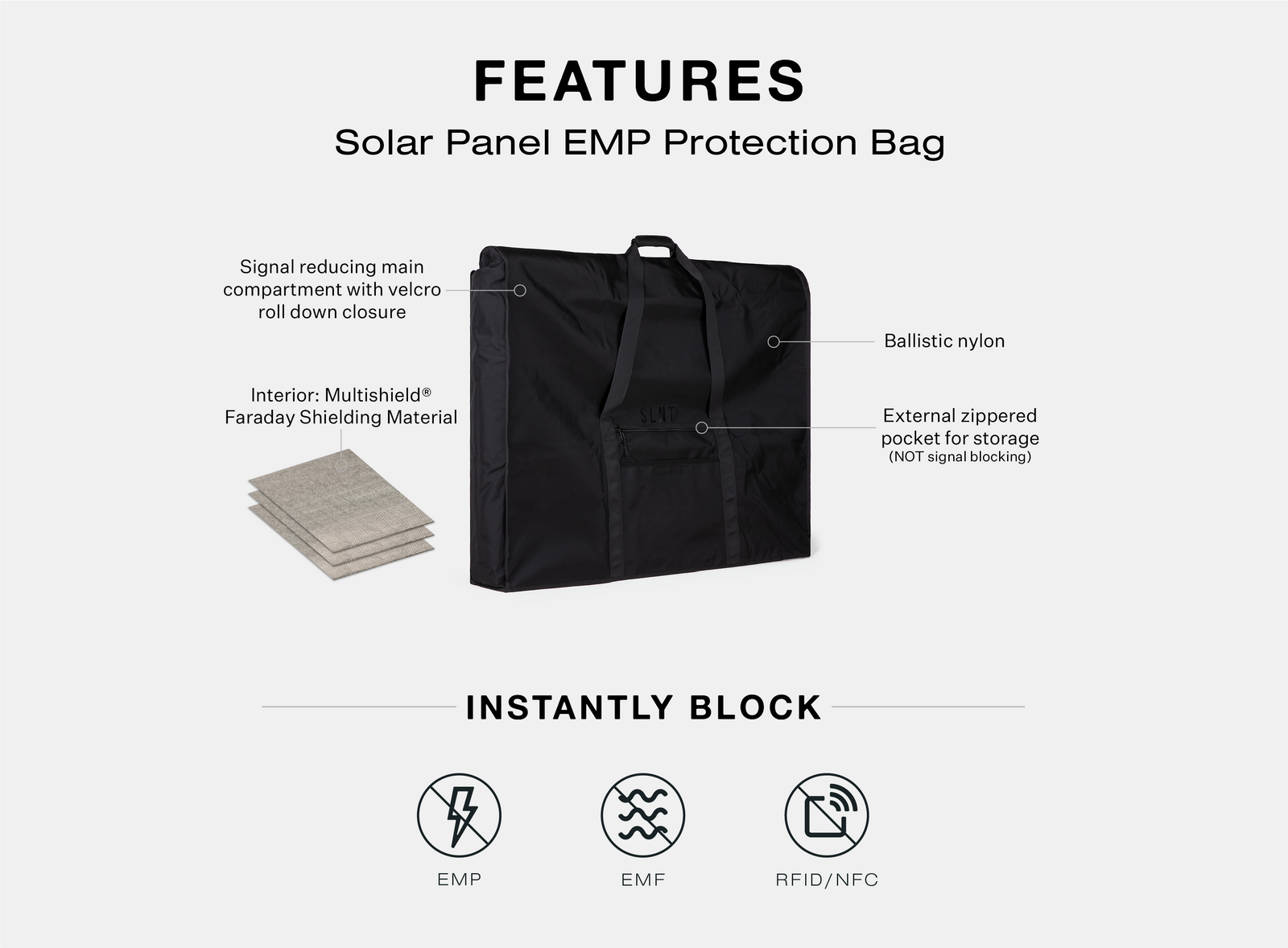 FEATURES
Solar Panel EMP Protection Bag

Signal reducing main compartment with velcro roll down closure

Interior: Multishield® Faraday Shielding Material

SLNT

Ballistic nylon

External zippered pocket for storage
(NOT signal blocking)

INSTANTLY BLOCK

EMP

EMF

RFID/NFC